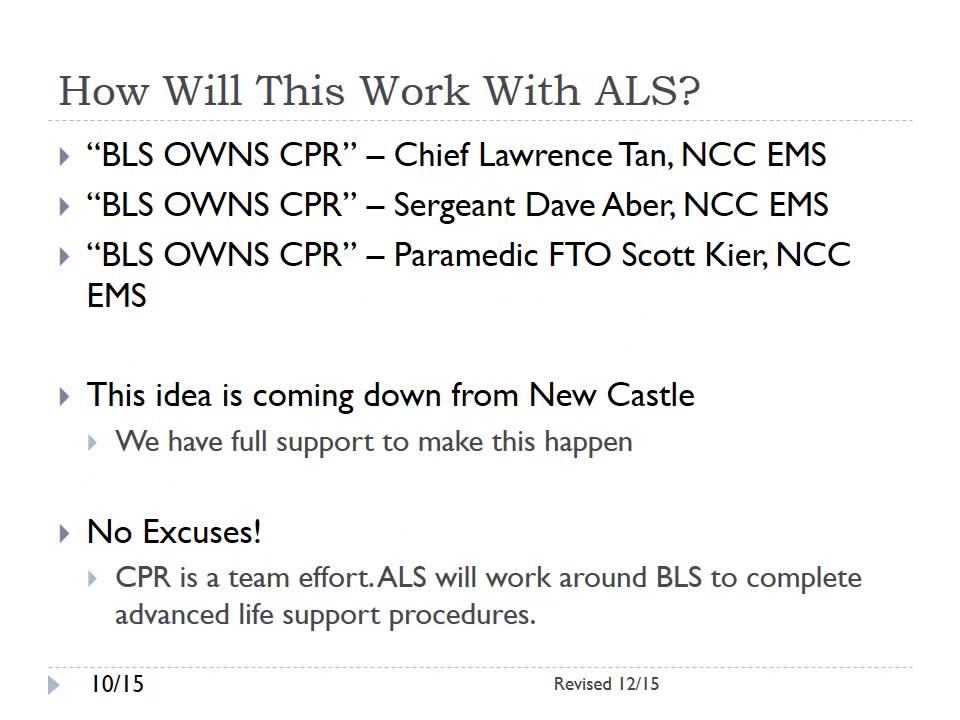 How Will This Work With ALS?

“BLS OWNS CPR” – Chief Lawrence Tan, NCC EMS

“BLS OWNS CPR” – Sergeant Dave Aber, NCC EMS

“BLS OWNS CPR” – Paramedic FTO Scott Kier, NCC EMS

This idea is coming down from New Castle

We have full support to make this happen

No Excuses!

CPR is a team effort. ALS will work around BLS to complete advanced life support procedures.

10/15

Revised 12/15